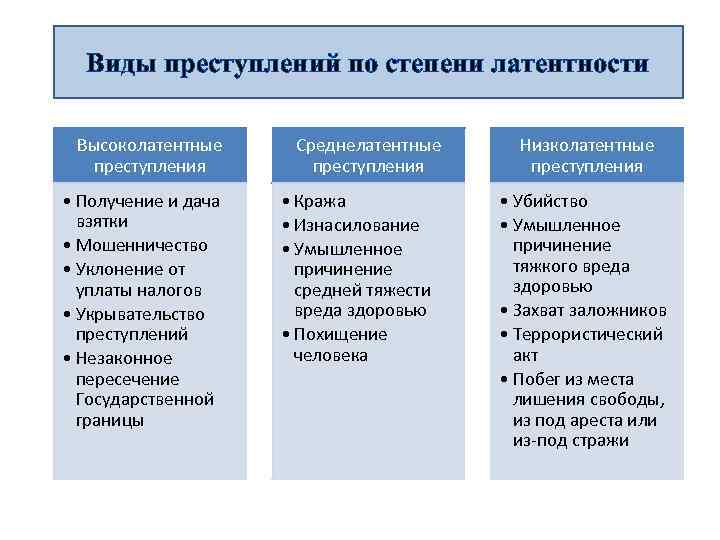 Виды преступлений по степени латентности

Высоколатентные преступления

• Получение и дача взятки
• Мошенничество
• Уклонение от уплаты налогов
• Укрывательство преступлений
• Незаконное пересечение Государственной границы

Среднелатентные преступления

• Кража
• Изнасилование
• Умышленное причинение средней тяжести вреда здоровью
• Похищение человека

Низколатентные преступления

• Убийство
• Умышленное причинение тяжкого вреда здоровью
• Захват заложников
• Террористический акт
• Побег из места лишения свободы, из под ареста или из-под стражи